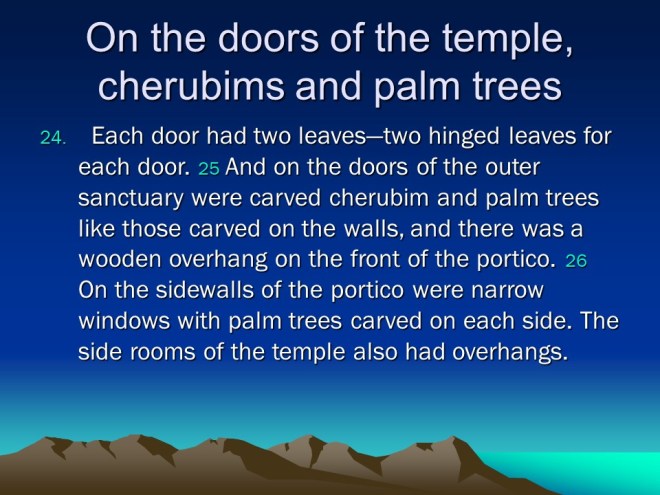 On the doors of the temple, cherubims and palm trees

24. Each door had two leaves—two hinged leaves for each door. 25 And on the doors of the outer sanctuary were carved cherubim and palm trees like those carved on the walls, and there was a wooden overhang on the front of the portico. 26 On the sidewalls of the portico were narrow windows with palm trees carved on each side. The side rooms of the temple also had overhangs.